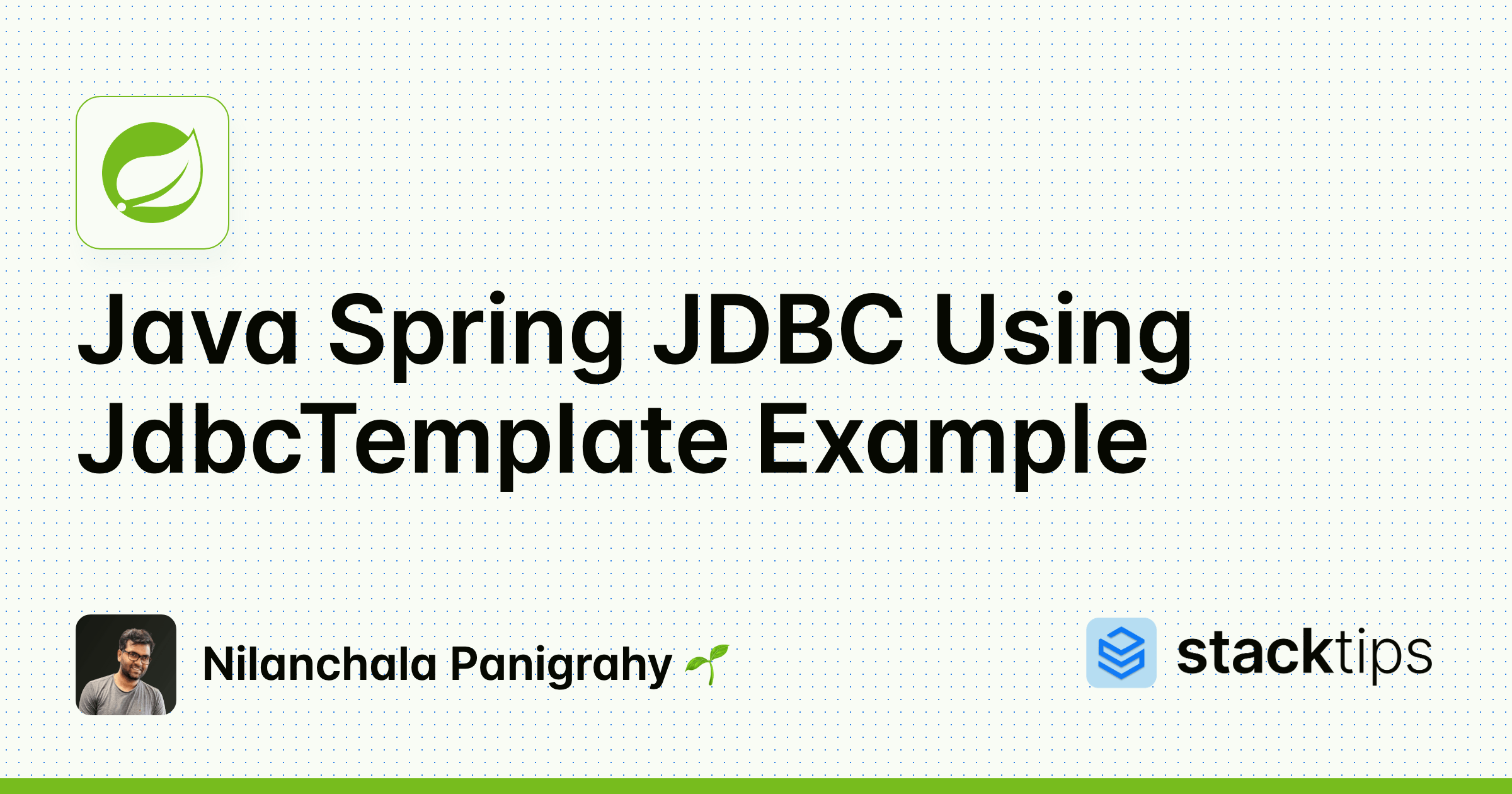 Java Spring JDBC Using JdbcTemplate Example

Nilanchala Panigrahy 🌱

stacktips